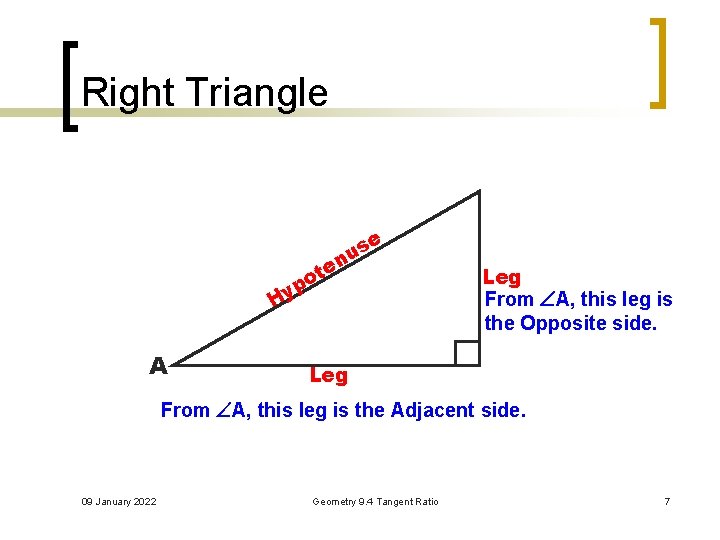 Right Triangle

Hypotenuse

Leg

From $\angle$A, this leg is the Opposite side.

A

Leg

From $\angle$A, this leg is the Adjacent side.

09 January 2022

Geometry 9.4 Tangent Ratio

7